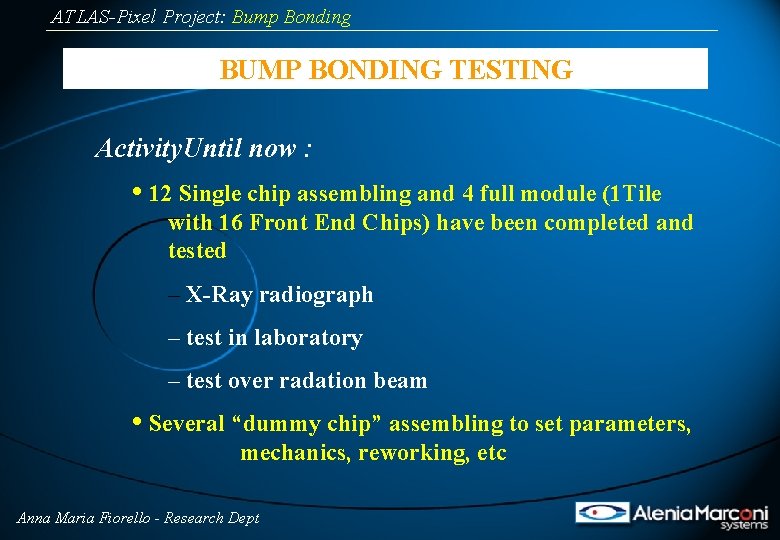 ATLAS-Pixel Project: Bump Bonding

BUMP BONDING TESTING

ActivityUntil now :

• 12 Single chip assembling and 4 full module (1Tile with 16 Front End Chips) have been completed and tested

– X-Ray radiograph

– test in laboratory

– test over radation beam

• Several “dummy chip” assembling to set parameters, mechanics, reworking, etc

Anna Maria Fiorello - Research Dept

AleniaMarconi systems